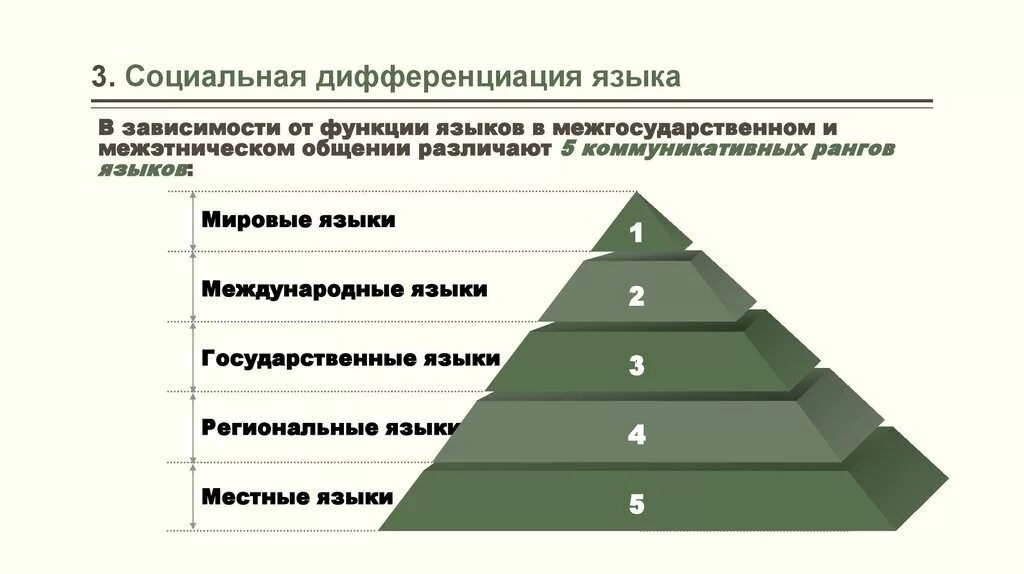 3. Социальная дифференциация языка

В зависимости от функции языков в межгосударственном и межэтническом общении различают 5 коммуникативных рангов языков:

Мировые языки

Международные языки

Государственные языки

Региональные языки

Местные языки

1

2

3

4

5